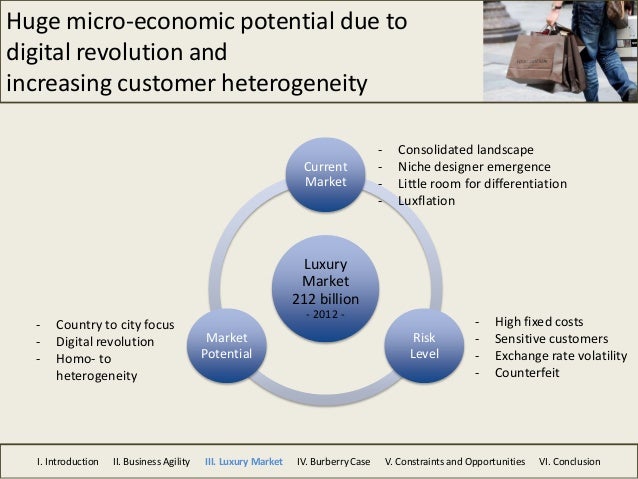 Huge micro-economic potential due to digital revolution and increasing customer heterogeneity

Current Market

- Consolidated landscape
- Niche designer emergence
- Little room for differentiation
- Luxflation

Luxury Market 212 billion
- 2012 -

Market Potential

- Country to city focus
- Digital revolution
- Homo- to heterogeneity

Risk Level

- High fixed costs
- Sensitive customers
- Exchange rate volatility
- Counterfeit

I. Introduction II. Business Agility III. Luxury Market IV. Burberry Case V. Constraints and Opportunities VI. Conclusion